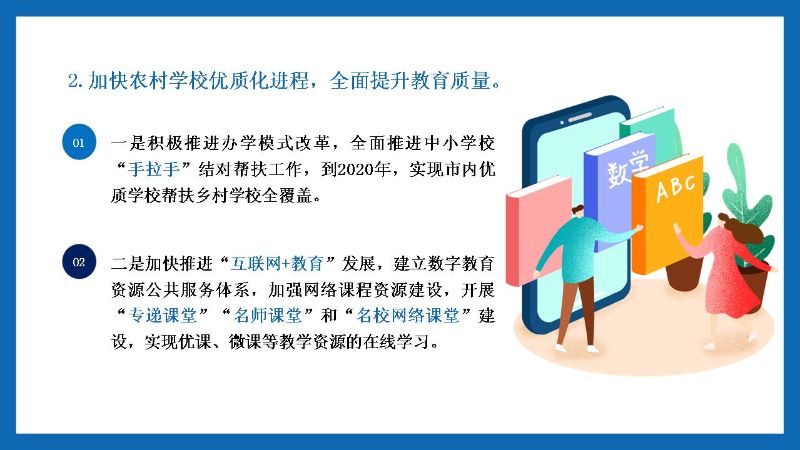 2. 加快农村学校优质化进程，全面提升教育质量。

01

一是积极推进办学模式改革，全面推进中小学校“手拉手”结对帮扶工作，到2020年，实现市内优质学校帮扶乡村学校全覆盖。

02

二是加快推进“互联网+教育”发展，建立数字教育资源公共服务体系，加强网络课程资源建设，开展“专递课堂”“名师课堂”和“名校网络课堂”建设，实现优课、微课等教学资源的在线学习。

数学

ABC